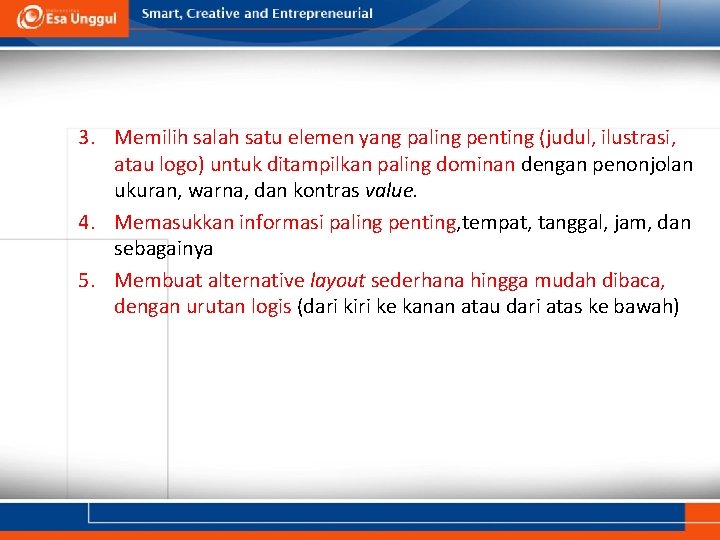 Esa Unggul

Smart, Creative and Entrepreneurial

3. Memilih salah satu elemen yang paling penting (judul, ilustrasi, atau logo) untuk ditampilkan paling dominan dengan penonjolan ukuran, warna, dan kontras value.

4. Memasukkan informasi paling penting,tempat, tanggal, jam, dan sebagainya

5. Membuat alternative layout sederhana hingga mudah dibaca, dengan urutan logis (dari kiri ke kanan atau dari atas ke bawah)